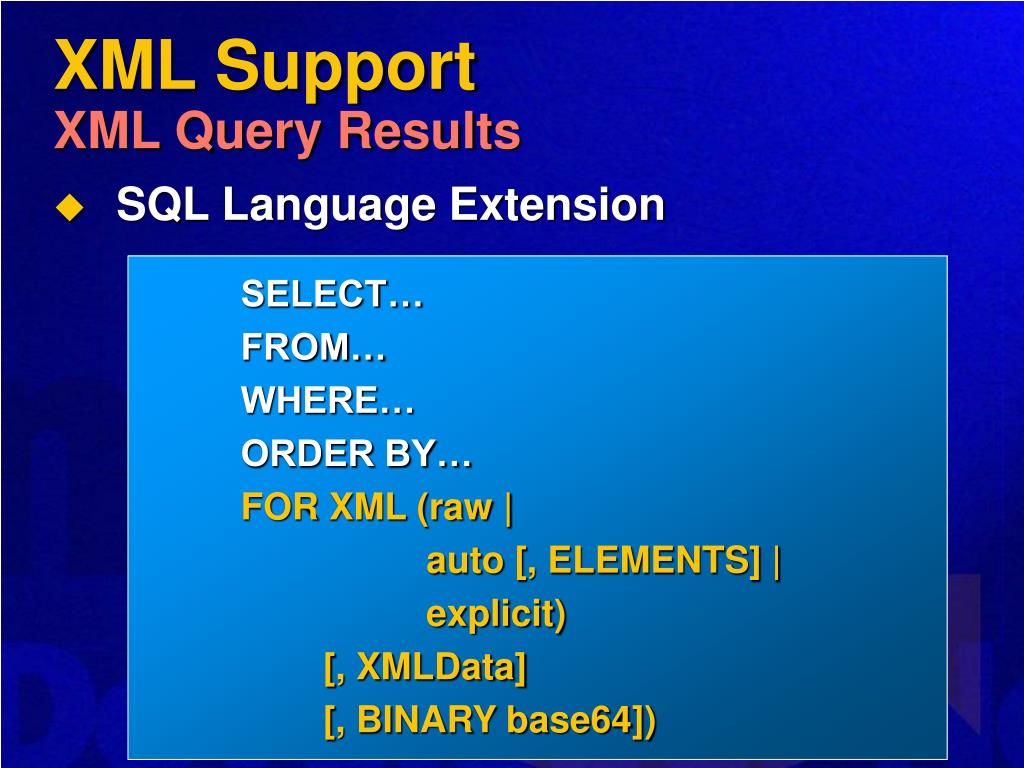 XML Support
XML Query Results

SQL Language Extension

SELECT…
FROM…
WHERE…
ORDER BY…
FOR XML (raw |
auto [, ELEMENTS] |
explicit)
[, XMLData]
[, BINARY base64])